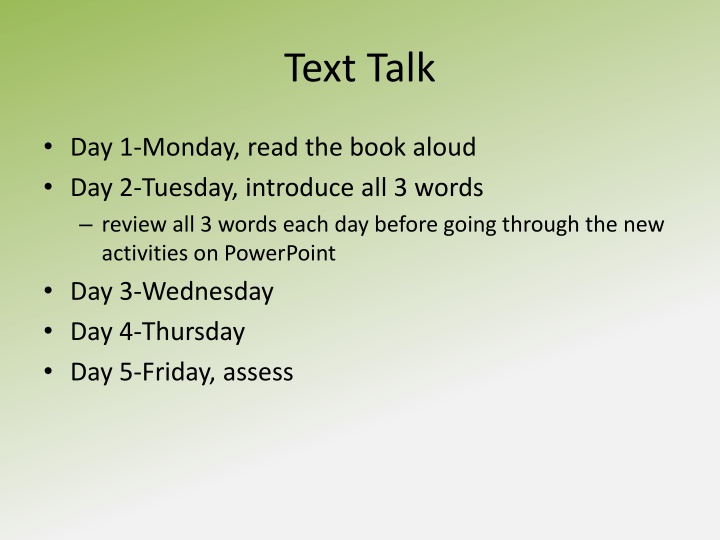 Text Talk

• Day 1-Monday, read the book aloud
• Day 2-Tuesday, introduce all 3 words
  – review all 3 words each day before going through the new activities on PowerPoint
• Day 3-Wednesday
• Day 4-Thursday
• Day 5-Friday, assess